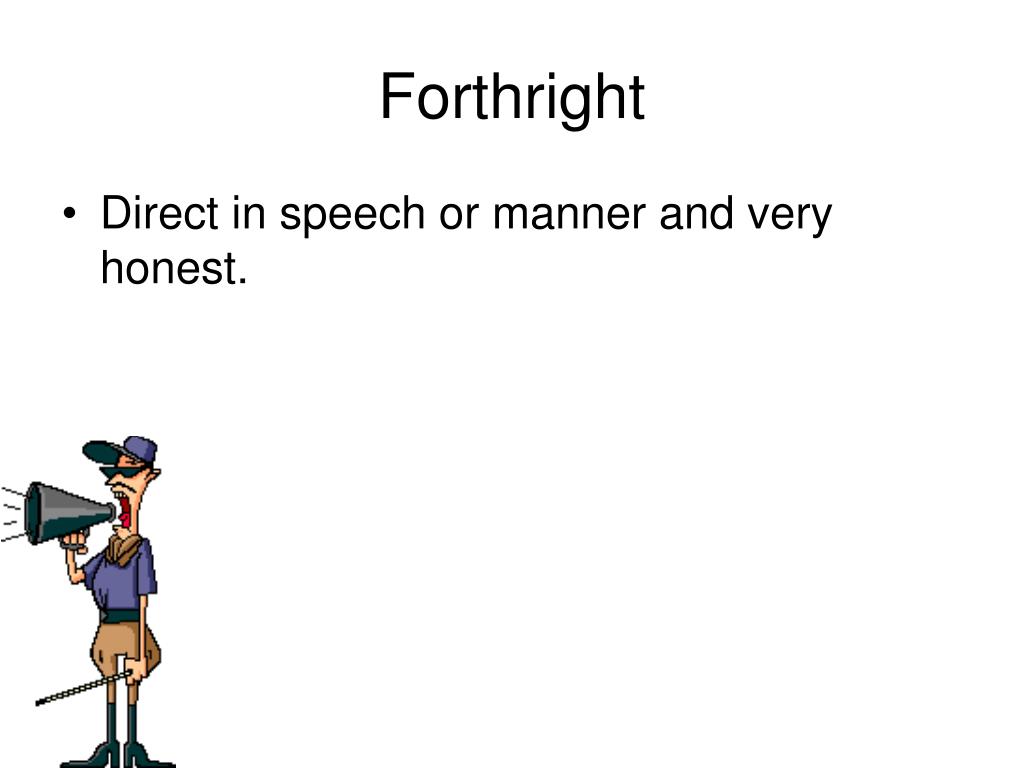 Forthright

• Direct in speech or manner and very honest.